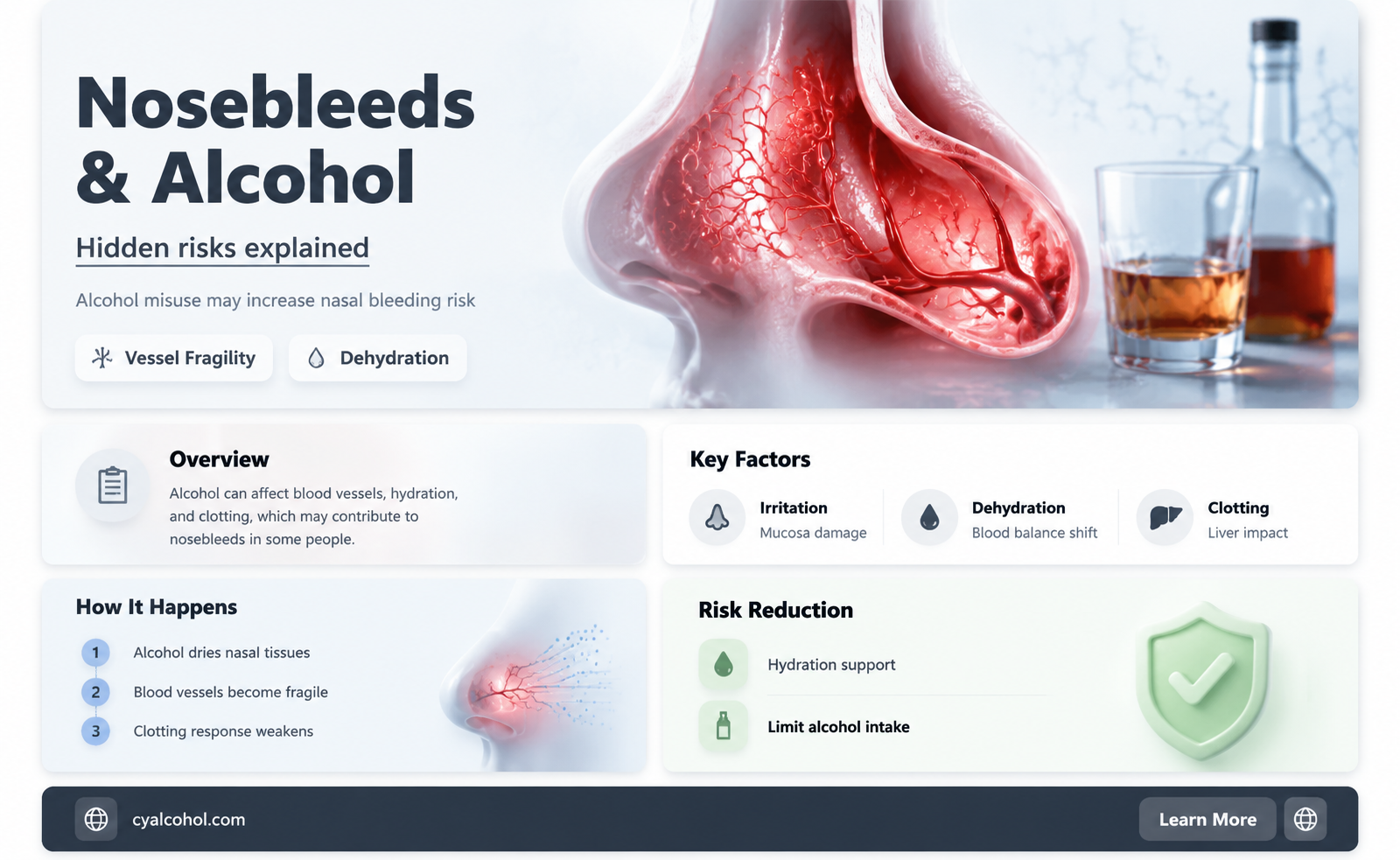 Nosebleeds & Alcohol

Hidden risks explained

Alcohol misuse may increase nasal bleeding risk

Vessel Fragility

Dehydration

Overview

Alcohol can affect blood vessels, hydration, and clotting, which may contribute to nosebleeds in some people.

Key Factors

Irritation
Mucosa damage

Dehydration
Blood balance shift

Clotting
Liver impact

How It Happens

1 Alcohol dries nasal tissues
2 Blood vessels become fragile
3 Clotting response weakens

Risk Reduction

Hydration support

Limit alcohol intake

cyalcohol.com

Learn More